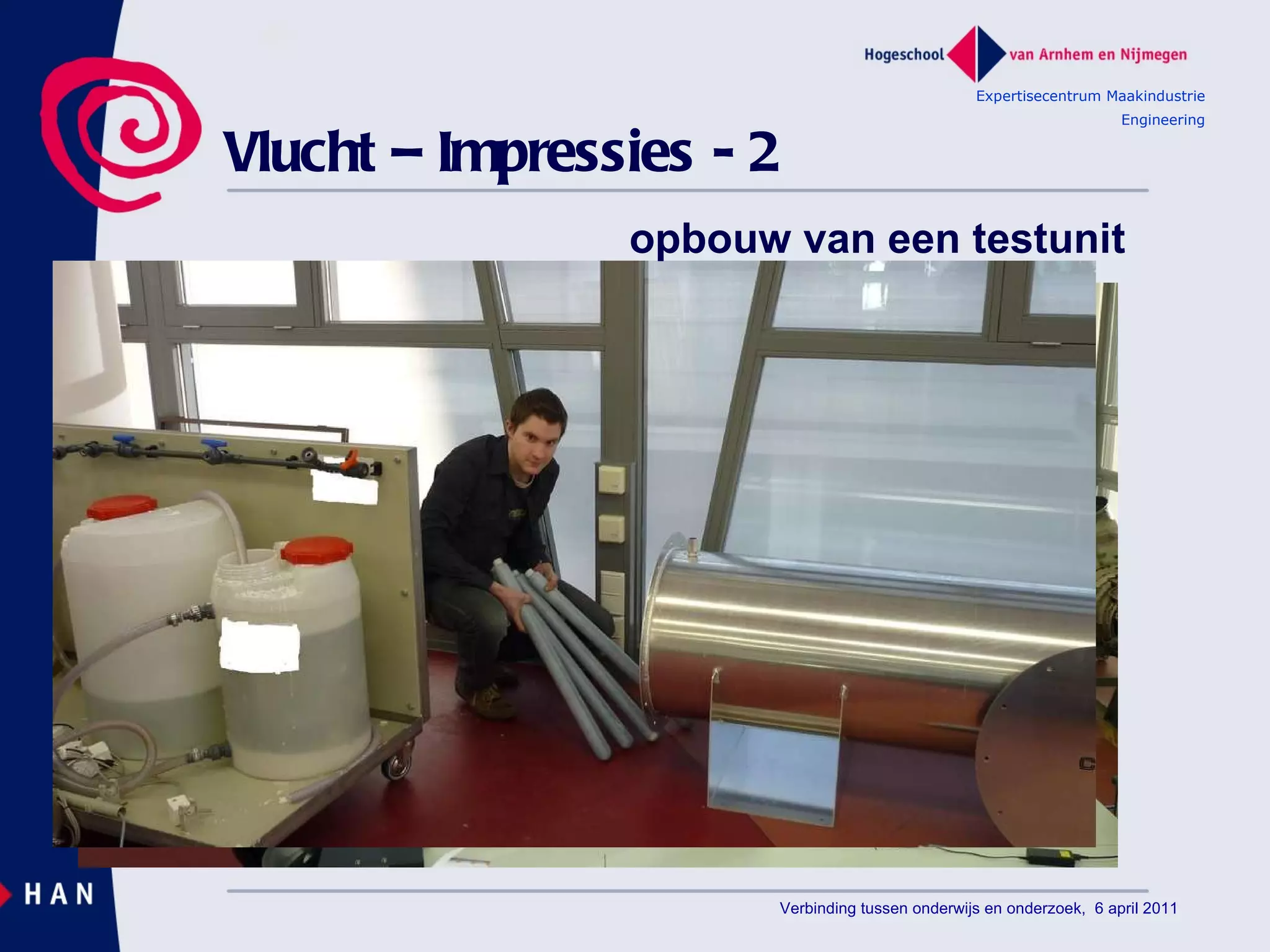 Hogeschool van Arnhem en Nijmegen

Expertisecentrum Maakindustrie
Engineering

Vlucht – Impressies - 2

opbouw van een testunit

HAN

Verbinding tussen onderwijs en onderzoek, 6 april 2011